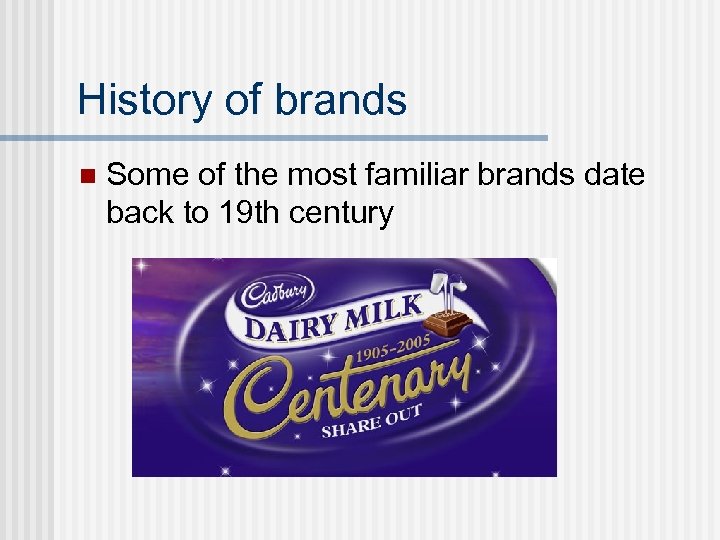 History of brands

Some of the most familiar brands date back to 19th century

Cadbury
DAIRY MILK
1905-2005
Centenary
SHARE OUT